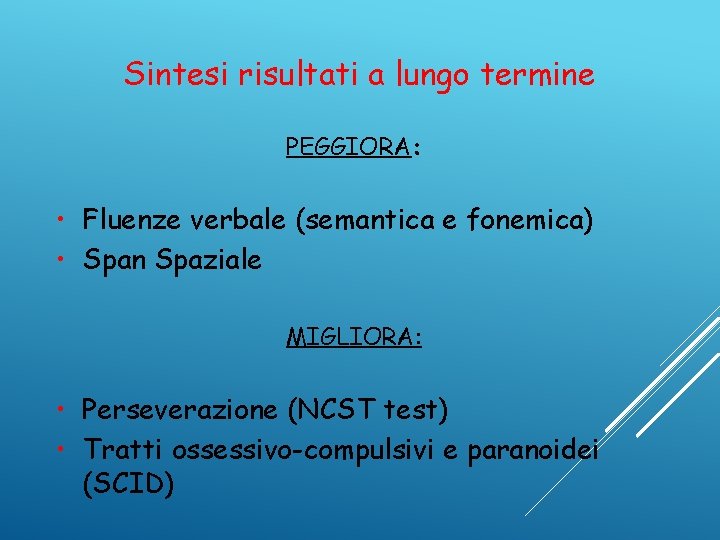 Sintesi risultati a lungo termine

PEGGIORA:

• Fluenze verbale (semantica e fonemica)
• Span Spaziale

MIGLIORA:

• Perseverazione (NCST test)
• Tratti ossessivo-compulsivi e paranoidei (SCID)